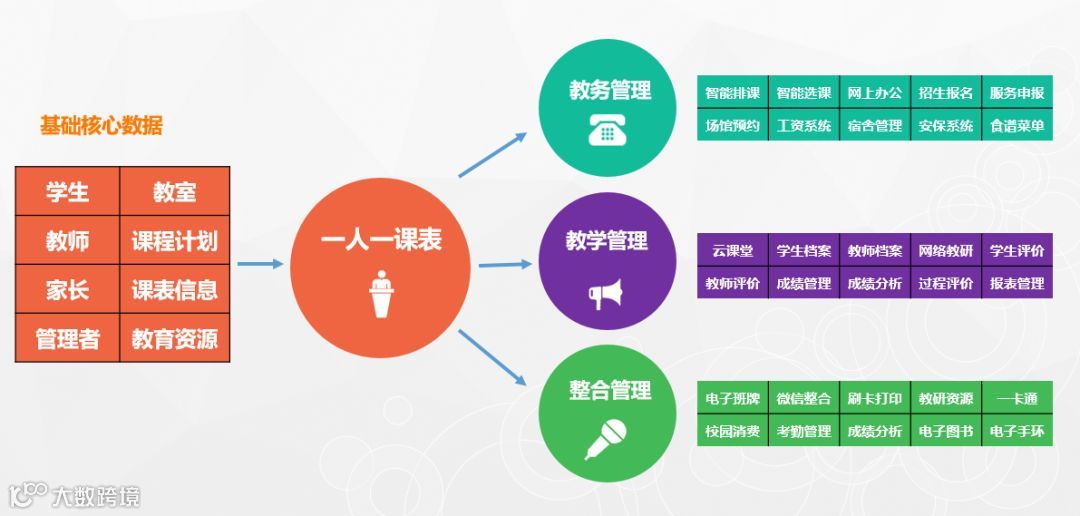 基础核心数据

| 学生 | 教室 |
|---|---|
| 教师 | 课程计划 |
| 家长 | 课表信息 |
| 管理者 | 教育资源 |

一人一课表

教务管理

| 智能排课 | 智能选课 | 网上办公 | 招生报名 | 服务申报 |
|---|---|---|---|---|
| 场馆预约 | 工资系统 | 宿舍管理 | 安保系统 | 食谱菜单 |

教学管理

| 云课堂 | 学生档案 | 教师档案 | 网络教研 | 学生评价 |
|---|---|---|---|---|
| 教师评价 | 成绩管理 | 成绩分析 | 过程评价 | 报表管理 |

整合管理

| 电子班牌 | 微信整合 | 刷卡打印 | 教研资源 | 一卡通 |
|---|---|---|---|---|
| 校园消费 | 考勤管理 | 成绩分析 | 电子图书 | 电子手环 |

大数跨境